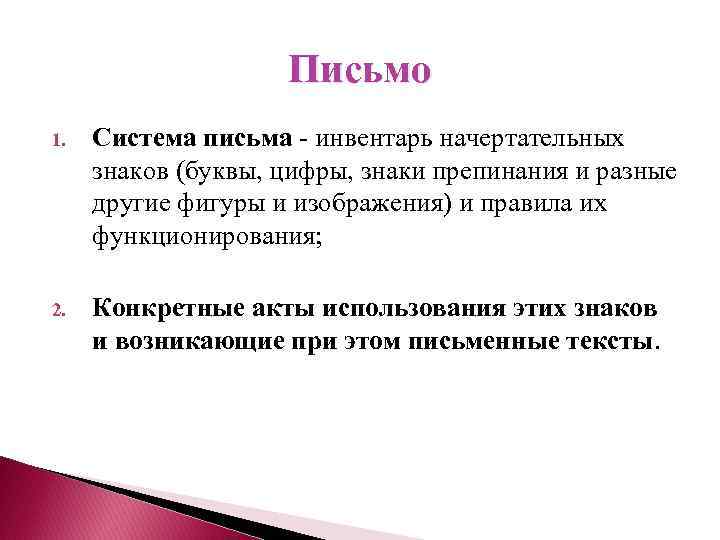 Письмо

1. Система письма - инвентарь начертательных знаков (буквы, цифры, знаки препинания и разные другие фигуры и изображения) и правила их функционирования;

2. Конкретные акты использования этих знаков и возникающие при этом письменные тексты.